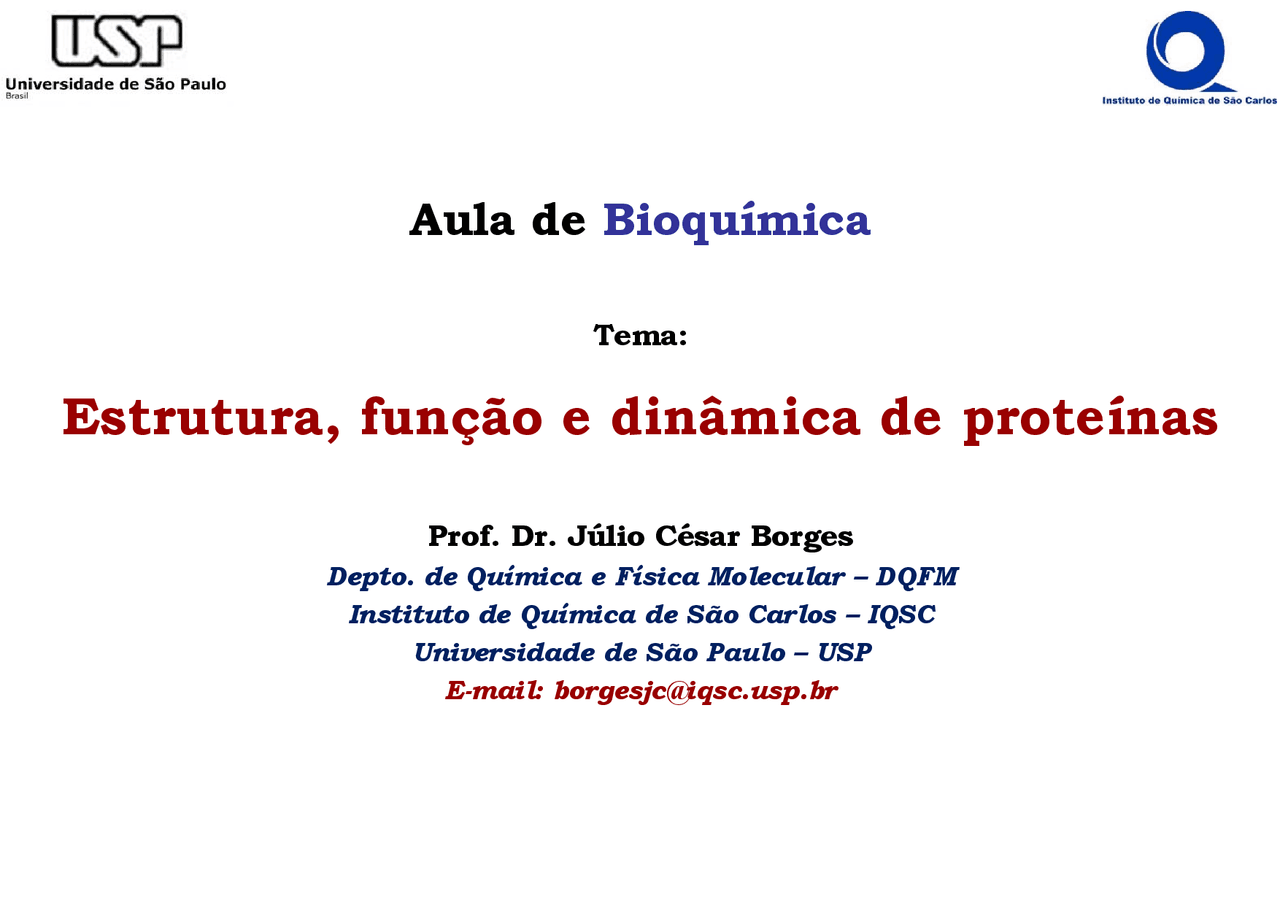 USP
Universidade de São Paulo
Brasil

Instituto de Química de São Carlos

Aula de Bioquímica

Tema:

Estrutura, função e dinâmica de proteínas

Prof. Dr. Júlio César Borges
Depto. de Química e Física Molecular – DQFM
Instituto de Química de São Carlos – IQSC
Universidade de São Paulo – USP
E-mail: borgesjc@iqsc.usp.br